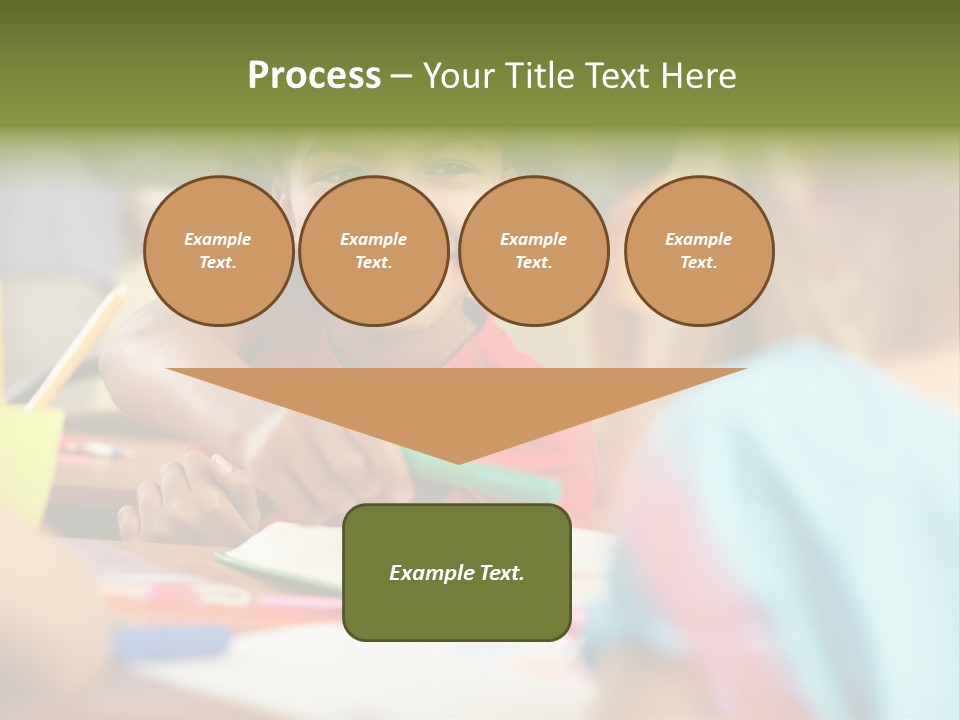 Process – Your Title Text Here

Example Text.

Example Text.

Example Text.

Example Text.

Example Text.